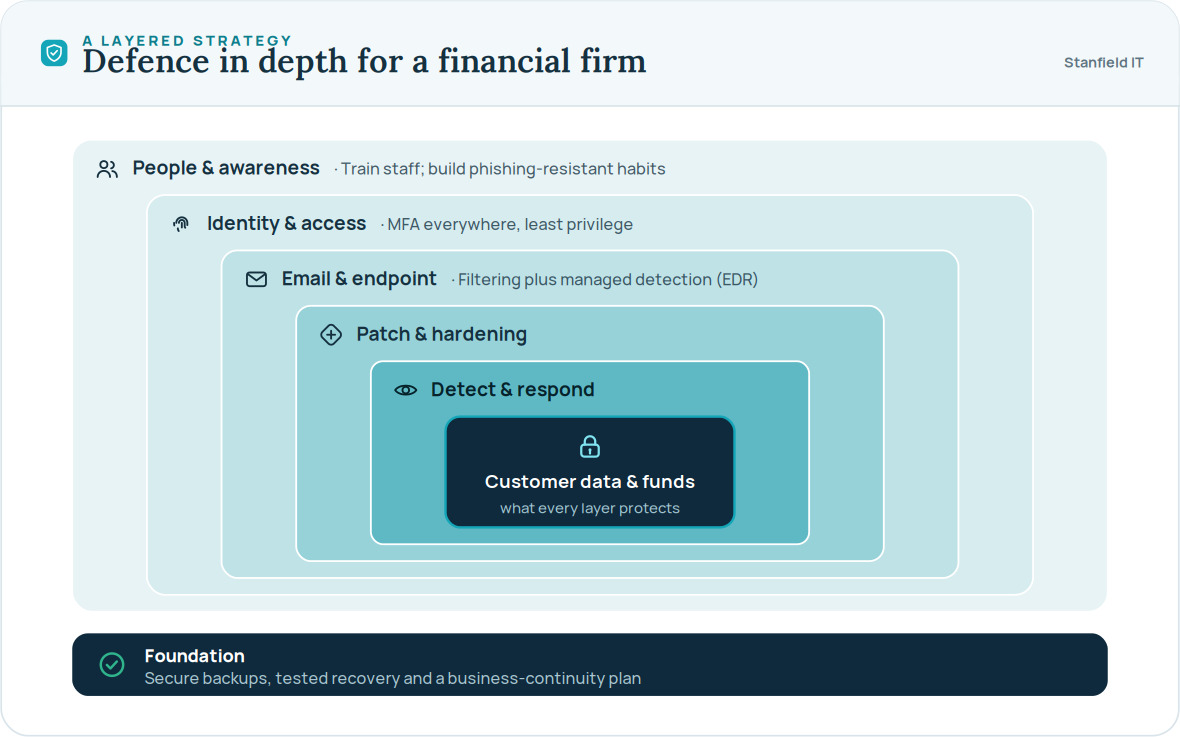 A LAYERED STRATEGY
Defence in depth for a financial firm

Stanfield IT

People & awareness · Train staff; build phishing-resistant habits

Identity & access · MFA everywhere, least privilege

Email & endpoint · Filtering plus managed detection (EDR)

Patch & hardening

Detect & respond

Customer data & funds
what every layer protects

Foundation
Secure backups, tested recovery and a business-continuity plan